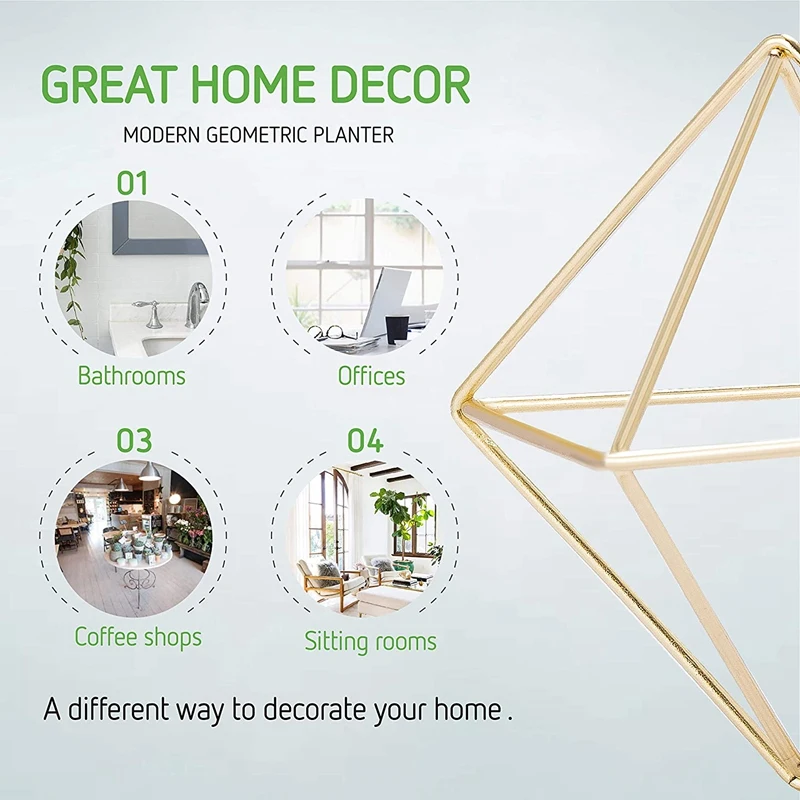 GREAT HOME DECOR

MODERN GEOMETRIC PLANTER

01

Bathrooms

Offices

03

Coffee shops

04

Sitting rooms

A different way to decorate your home .